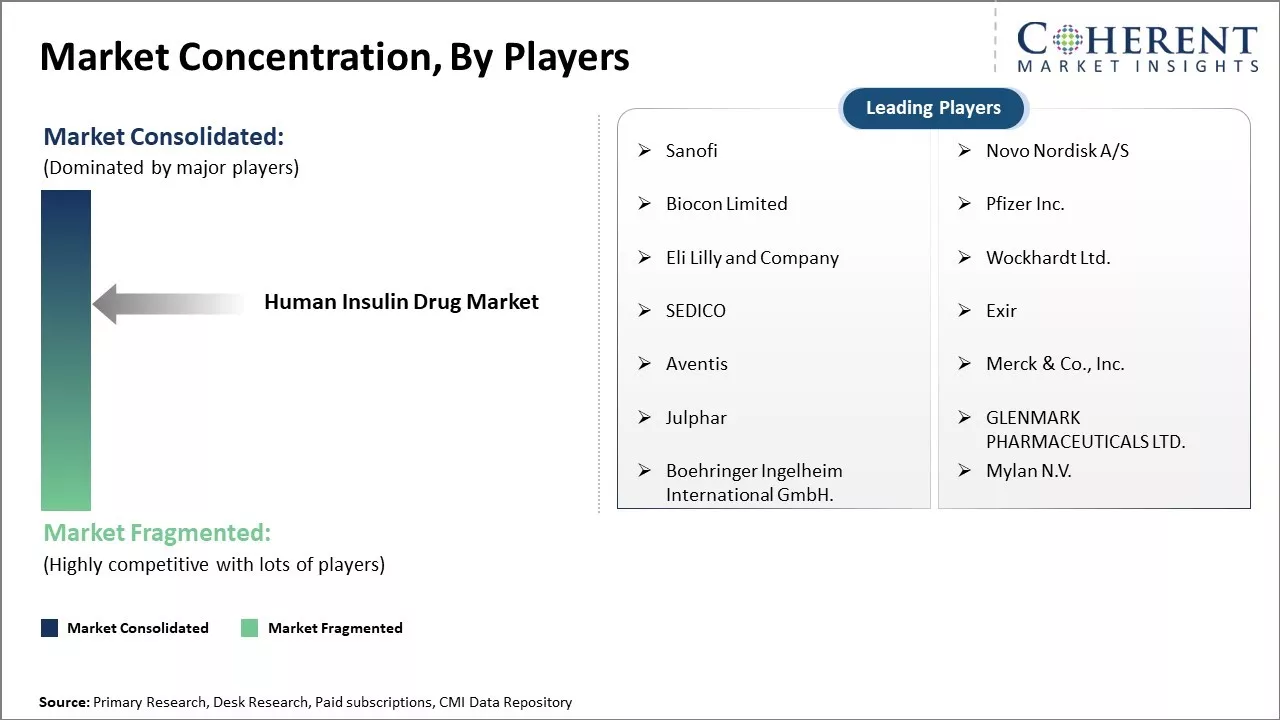 Market Concentration, By Players

COHERENT
MARKET INSIGHTS

Market Consolidated:
(Dominated by major players)

Human Insulin Drug Market

Market Fragmented:
(Highly competitive with lots of players)

Market Consolidated
Market Fragmented

Leading Players

➢ Sanofi
➢ Biocon Limited
➢ Eli Lilly and Company
➢ SEDICO
➢ Aventis
➢ Julphar
➢ Boehringer Ingelheim International GmbH.

➢ Novo Nordisk A/S
➢ Pfizer Inc.
➢ Wockhardt Ltd.
➢ Exir
➢ Merck & Co., Inc.
➢ GLENMARK PHARMACEUTICALS LTD.
➢ Mylan N.V.

Source: Primary Research, Desk Research, Paid subscriptions, CMI Data Repository